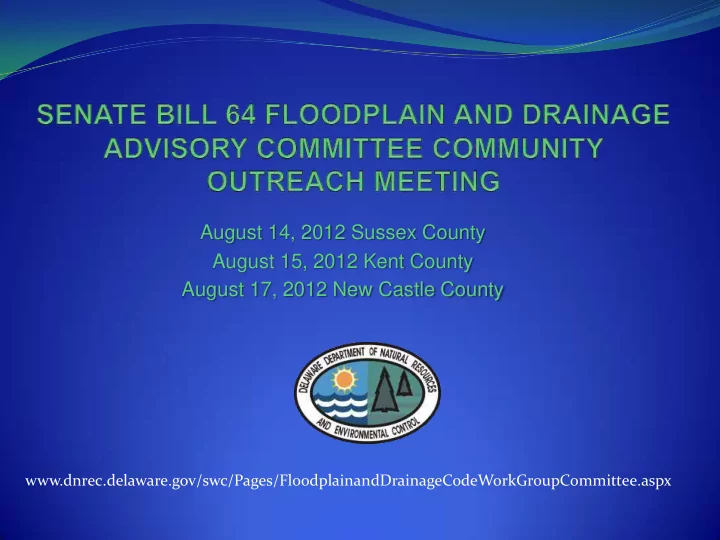 SENATE BILL 64 FLOODPLAIN AND DRAINAGE ADVISORY COMMITTEE COMMUNITY OUTREACH MEETING

August 14, 2012 Sussex County
August 15, 2012 Kent County
August 17, 2012 New Castle County

DELAWARE DEPARTMENT OF NATURAL RESOURCES AND ENVIRONMENTAL CONTROL

www.dnrec.delaware.gov/swc/Pages/FloodplainandDrainageCodeWorkGroupCommittee.aspx